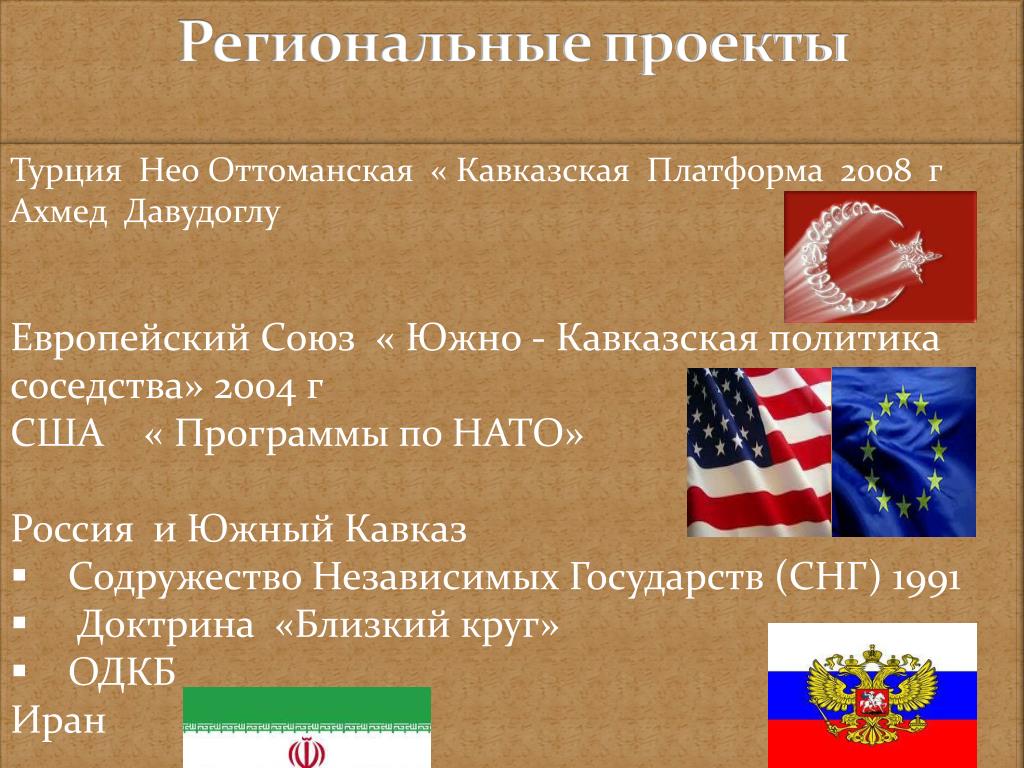 Региональные проекты

Турция Нео Оттоманская « Кавказская Платформа 2008 г
Ахмед Давудоглу

Европейский Союз « Южно - Кавказская политика соседства» 2004 г
США « Программы по НАТО»

Россия и Южный Кавказ
▪ Содружество Независимых Государств (СНГ) 1991
▪ Доктрина «Близкий круг»
▪ ОДКБ
Иран